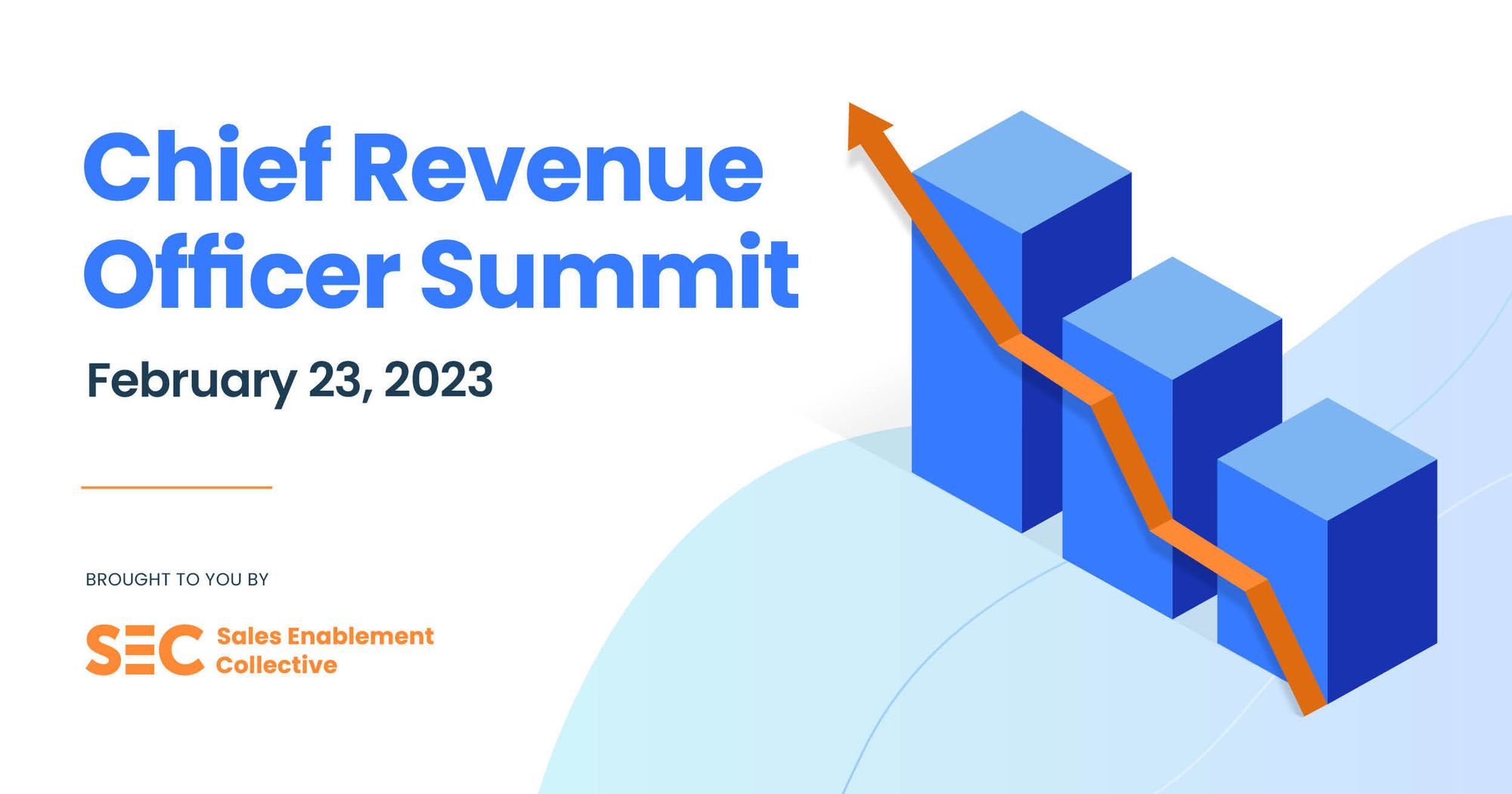 Chief Revenue Officer Summit

February 23, 2023

BROUGHT TO YOU BY

SEC Sales Enablement Collective